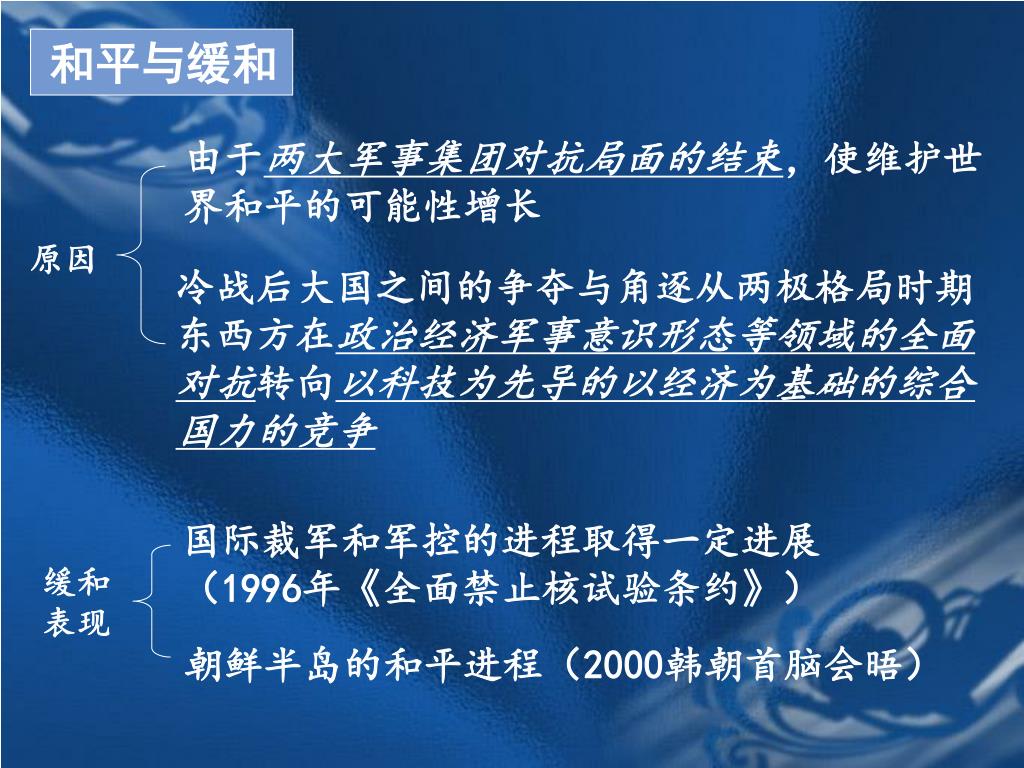 和平与缓和

原因

由于两大军事集团对抗局面的结束，使维护世界和平的可能性增长

冷战后大国之间的争夺与角逐从两极格局时期东西方在政治经济军事意识形态等领域的全面对抗转向以科技为先导的以经济为基础的综合国力的竞争

缓和表现

国际裁军和军控的进程取得一定进展（1996年《全面禁止核试验条约》）

朝鲜半岛的和平进程（2000韩朝首脑会晤）